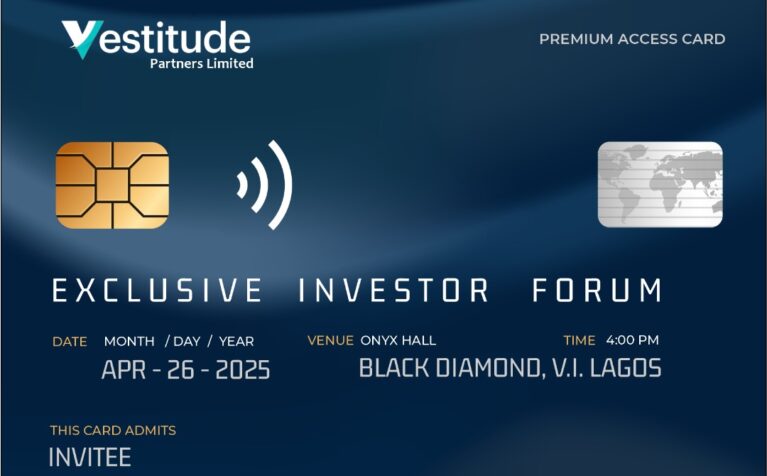 Vestitude
Partners Limited

PREMIUM ACCESS CARD

EXCLUSIVE INVESTOR FORUM

DATE MONTH / DAY / YEAR
APR - 26 - 2025

VENUE ONYX HALL
BLACK DIAMOND, V.I. LAGOS

TIME 4:00 PM

THIS CARD ADMITS
INVITEE